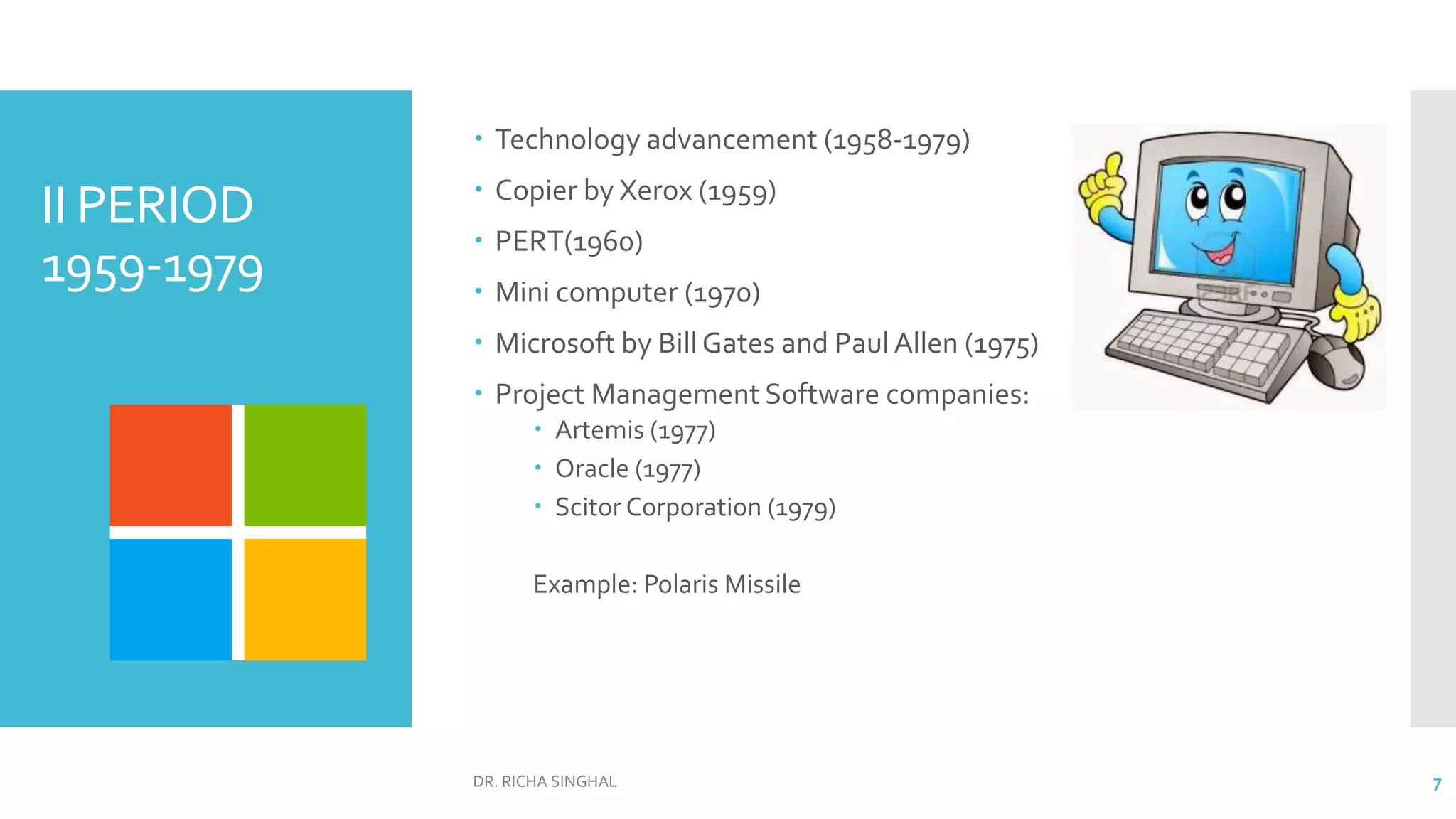 II PERIOD
1959-1979

• Technology advancement (1958-1979)
• Copier by Xerox (1959)
• PERT(1960)
• Mini computer (1970)
• Microsoft by Bill Gates and Paul Allen (1975)
• Project Management Software companies:
  • Artemis (1977)
  • Oracle (1977)
  • Scitor Corporation (1979)

Example: Polaris Missile

DR. RICHA SINGHAL

7